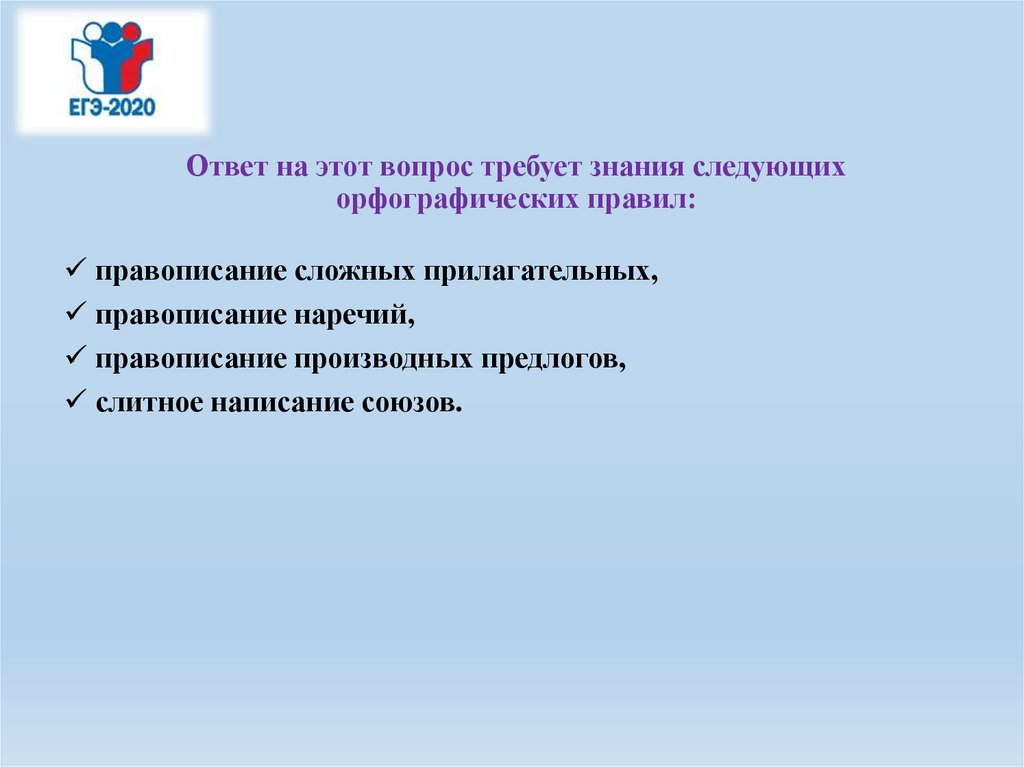 ЕГЭ-2020

Ответ на этот вопрос требует знания следующих орфографических правил:

✓ правописание сложных прилагательных,
✓ правописание наречий,
✓ правописание производных предлогов,
✓ слитное написание союзов.